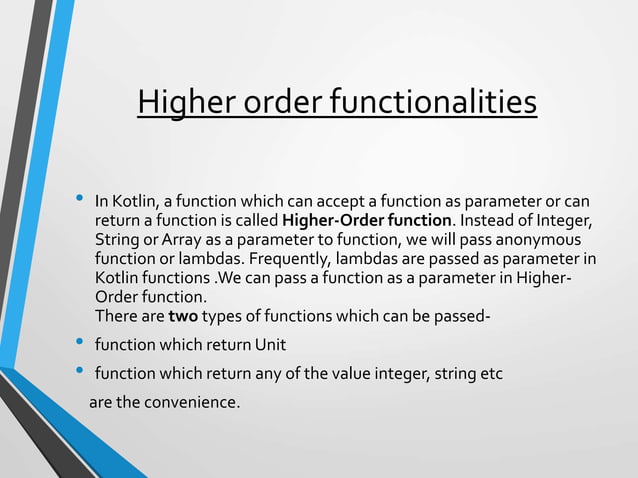 Higher order functionalities

• In Kotlin, a function which can accept a function as parameter or can return a function is called Higher-Order function. Instead of Integer, String or Array as a parameter to function, we will pass anonymous function or lambdas. Frequently, lambdas are passed as parameter in Kotlin functions .We can pass a function as a parameter in Higher-Order function.
There are two types of functions which can be passed-

• function which return Unit

• function which return any of the value integer, string etc

are the convenience.